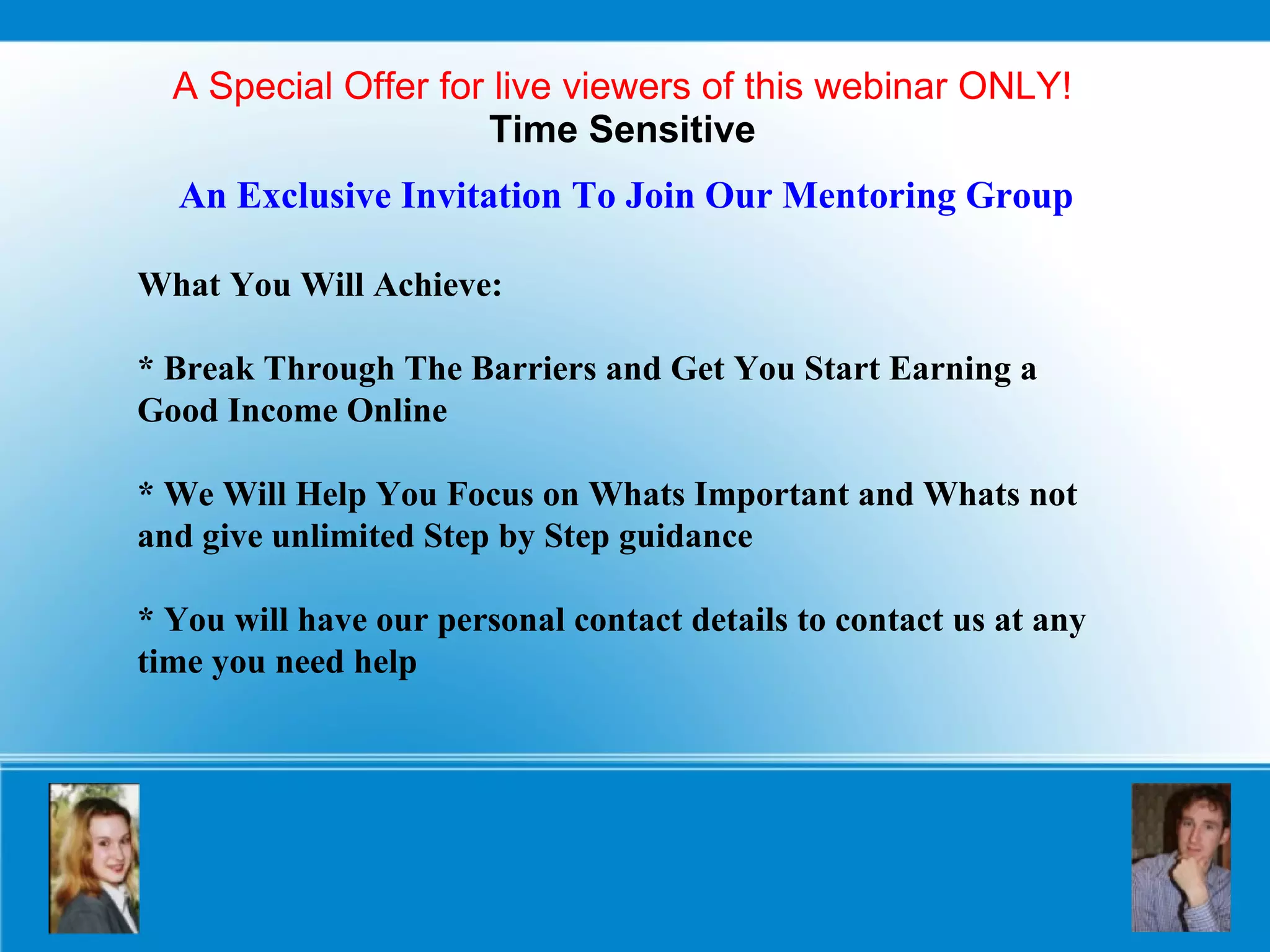 A Special Offer for live viewers of this webinar ONLY!
Time Sensitive

An Exclusive Invitation To Join Our Mentoring Group

What You Will Achieve:

* Break Through The Barriers and Get You Start Earning a Good Income Online

* We Will Help You Focus on Whats Important and Whats not and give unlimited Step by Step guidance

* You will have our personal contact details to contact us at any time you need help